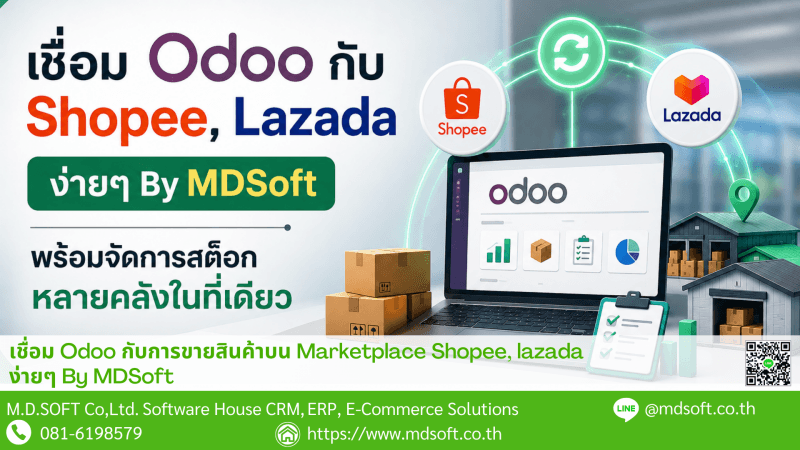 เชื่อม Odoo กับ Shopee, Lazada

ง่ายๆ By MDSoft

พร้อมจัดการสต็อก หลายคลังในที่เดียว

Shopee

Lazada

odoo

เชื่อม Odoo กับการขายสินค้าบน Marketplace Shopee, lazada ง่ายๆ By MDSoft

M.D.SOFT Co,Ltd. Software House CRM, ERP, E-Commerce Solutions

LINE @mdsoft.co.th

081-6198579

https://www.mdsoft.co.th